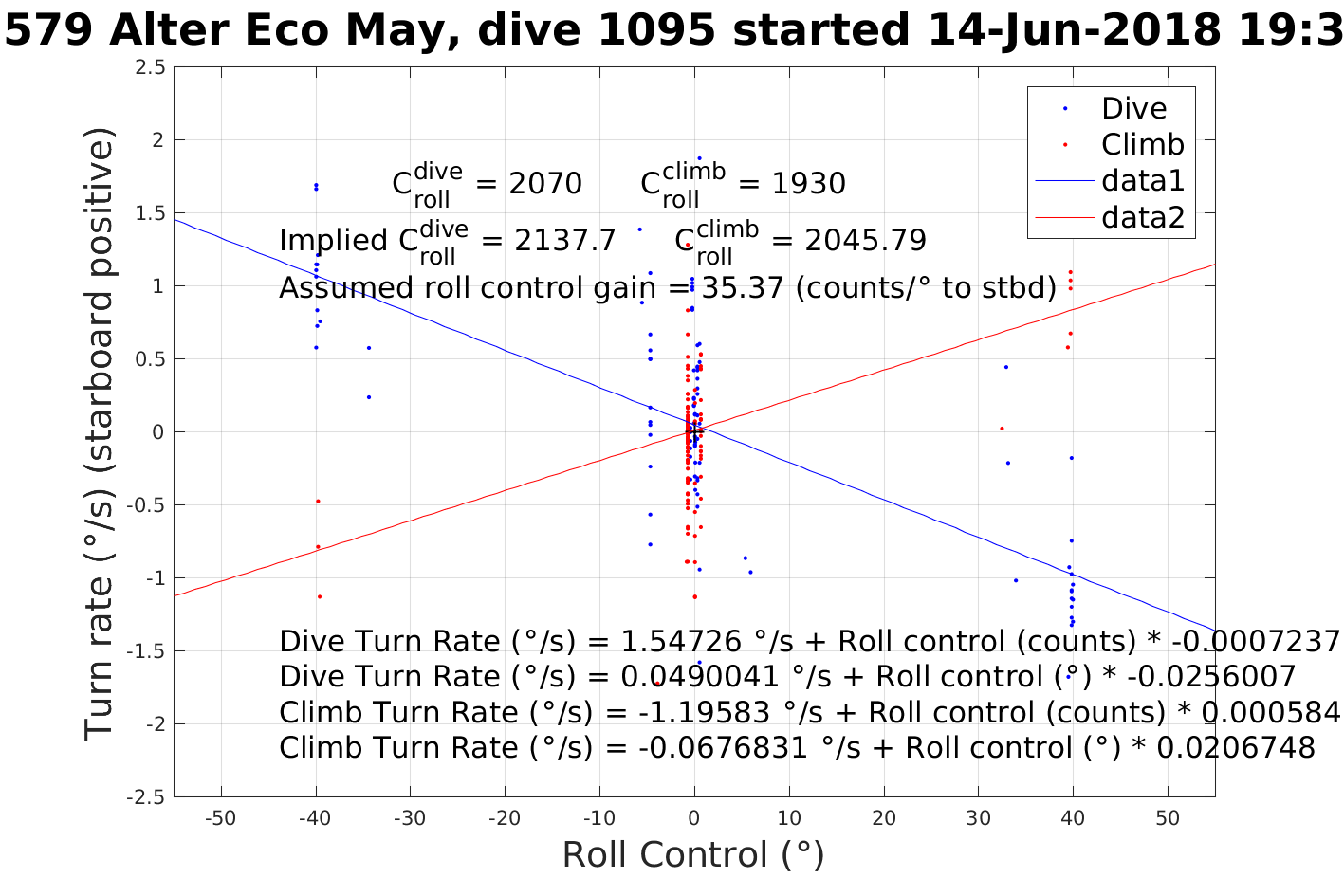 579 Alter Eco May, dive 1095 started 14-Jun-2018 19:3

Dive
Climb
data1
data2

$C_{roll}^{dive}$ = 2070 $C_{roll}^{climb}$ = 1930

Implied $C_{roll}^{dive}$ = 2137.7 $C_{roll}^{climb}$ = 2045.79

Assumed roll control gain = 35.37 (counts/° to stbd)

Dive Turn Rate (°/s) = 1.54726 °/s + Roll control (counts) * -0.0007237
Dive Turn Rate (°/s) = 0.0490041 °/s + Roll control (°) * -0.0256007
Climb Turn Rate (°/s) = -1.19583 °/s + Roll control (counts) * 0.000584
Climb Turn Rate (°/s) = -0.0676831 °/s + Roll control (°) * 0.0206748

Turn rate (°/s) (starboard positive)

2.5
2
1.5
1
0.5
0
-0.5
-1
-1.5
-2
-2.5

-50 -40 -30 -20 -10 0 10 20 30 40 50

Roll Control (°)